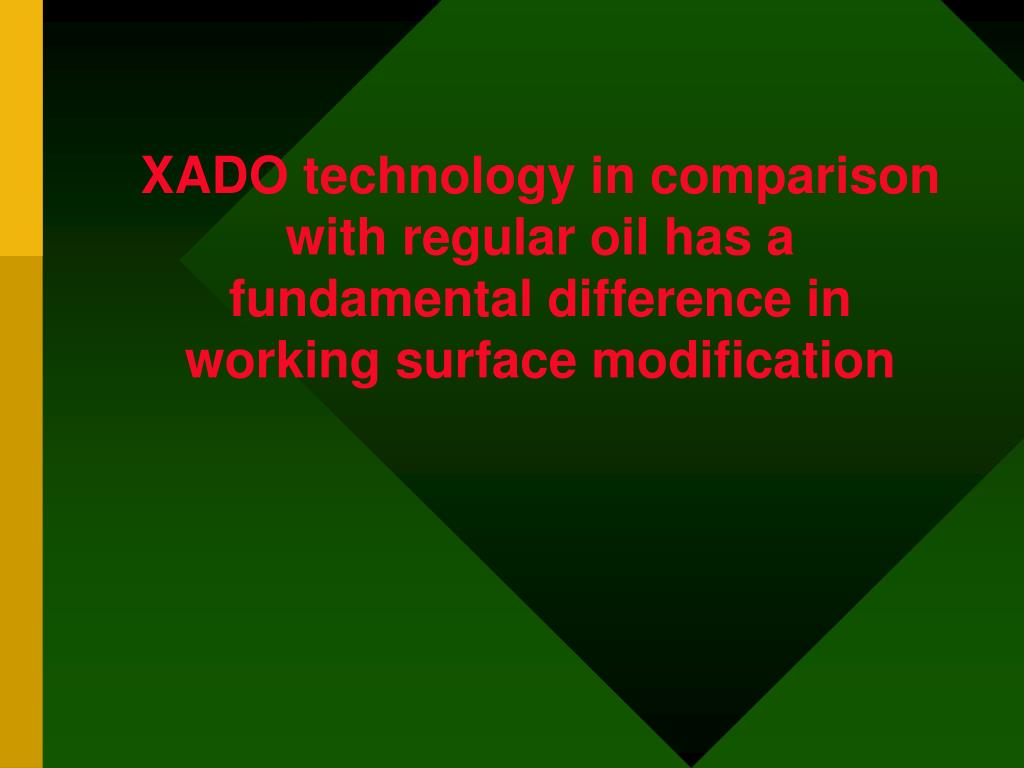 XADO technology in comparison with regular oil has a fundamental difference in working surface modification